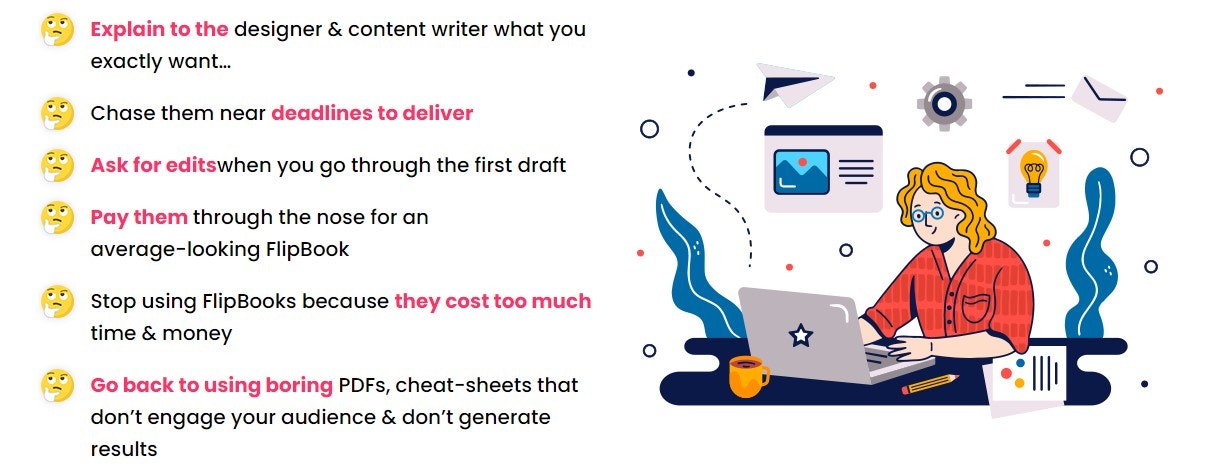 Explain to the designer & content writer what you exactly want…

Chase them near deadlines to deliver

Ask for editswhen you go through the first draft

Pay them through the nose for an average-looking FlipBook

Stop using FlipBooks because they cost too much time & money

Go back to using boring PDFs, cheat-sheets that don't engage your audience & don't generate results